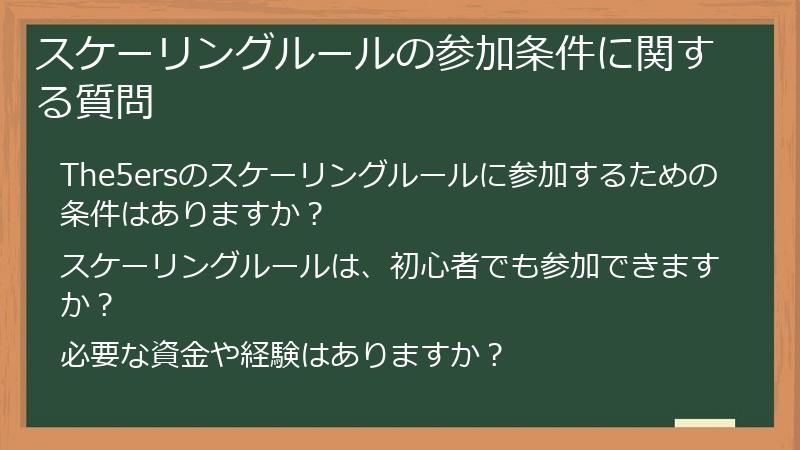 スケーリングルールの参加条件に関する質問

The5ersのスケーリングルールに参加するための条件はありますか？

スケーリングルールは、初心者でも参加できますか？

必要な資金や経験はありますか？